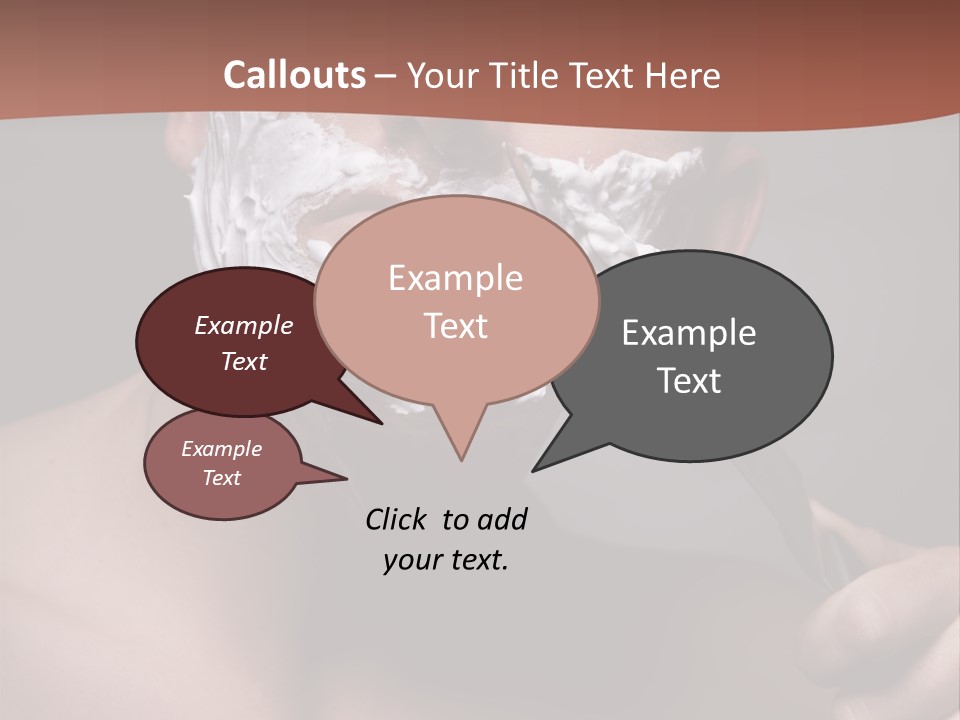 Callouts – Your Title Text Here

Example Text

Example Text

Example Text

Example Text

Click to add your text.